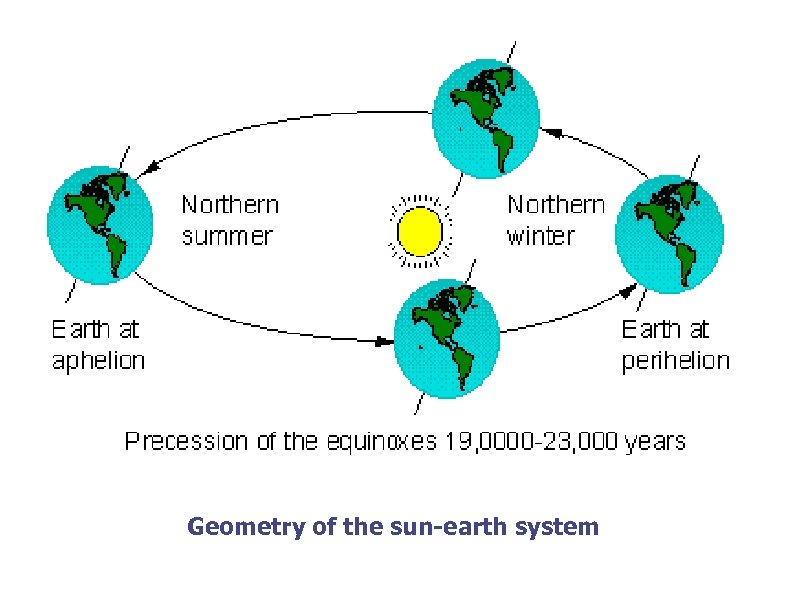 Northern summer

Northern winter

Earth at aphelion

Earth at perihelion

Precession of the equinoxes 19,0000-23,000 years

Geometry of the sun-earth system